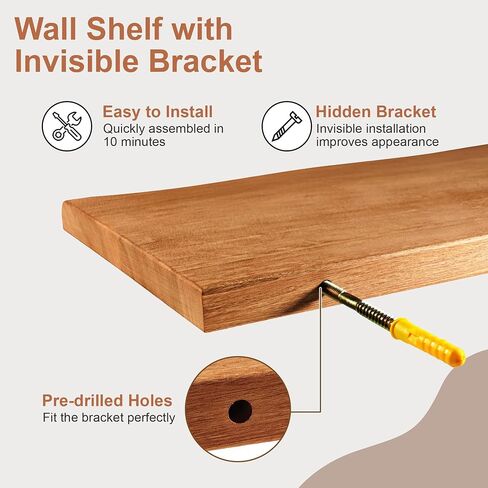 Wall Shelf with Invisible Bracket

Easy to Install
Quickly assembled in 10 minutes

Hidden Bracket
Invisible installation improves appearance

Pre-drilled Holes
Fit the bracket perfectly